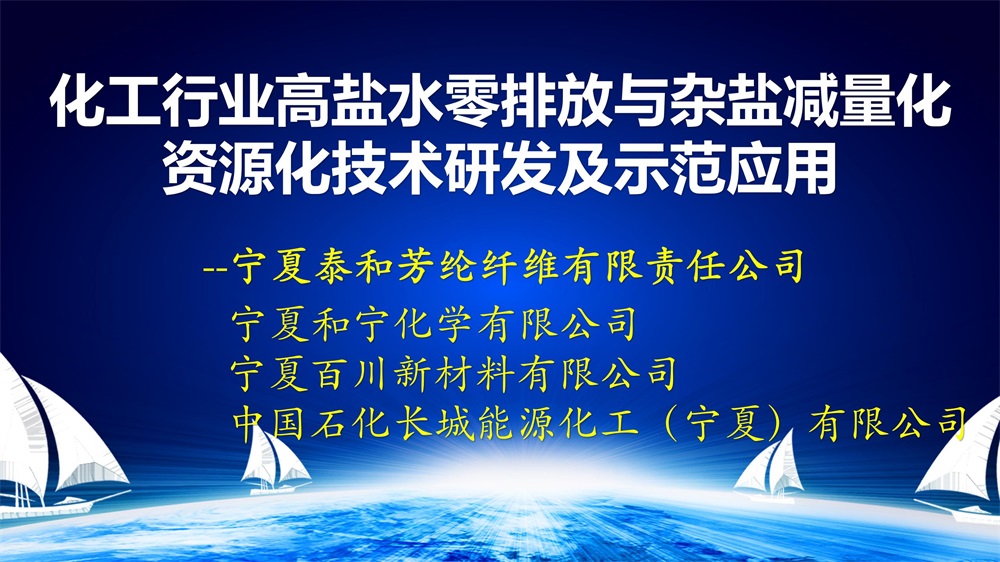 化工行业高盐水零排放与杂盐减量化资源化技术研发及示范应用

--宁夏泰和芳纶纤维有限责任公司
宁夏和宁化学有限公司
宁夏百川新材料有限公司
中国石化长城能源化工（宁夏）有限公司